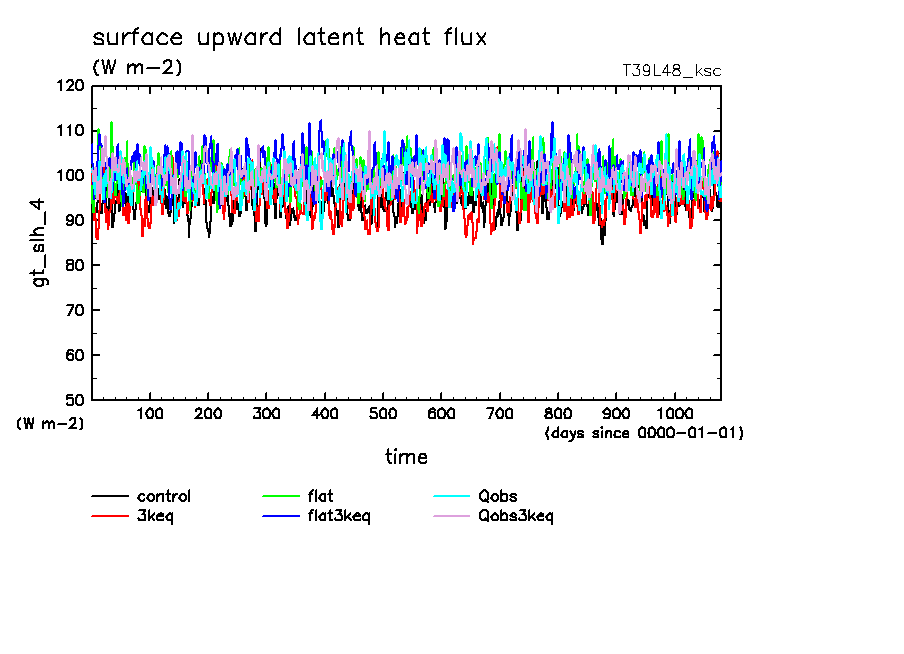 surface upward latent heat flux
(W m-2)
T39L48_ksc

gt_slh_4

120
110
100
90
80
70
60
50
(W m-2)

100 200 300 400 500 600 700 800 900 1000
(days since 0000-01-01)

time

control
3keq
flat
flat3keq
Qobs
Qobs3keq